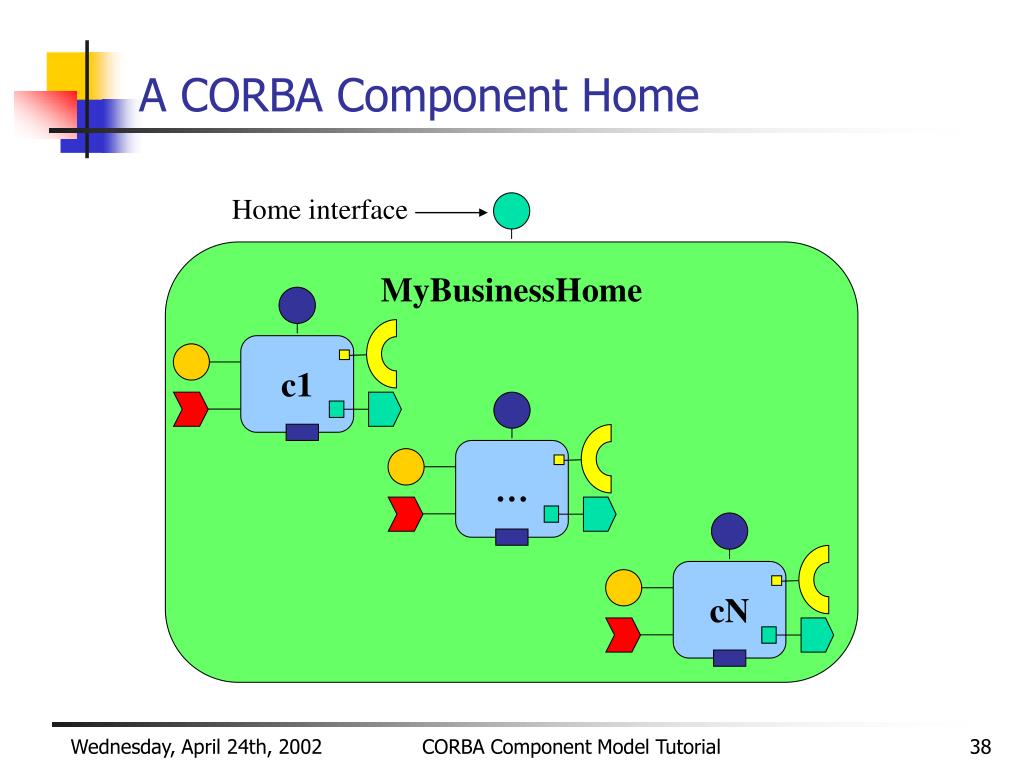 A CORBA Component Home

Home interface

MyBusinessHome

c1

…

cN

Wednesday, April 24th, 2002

CORBA Component Model Tutorial

38